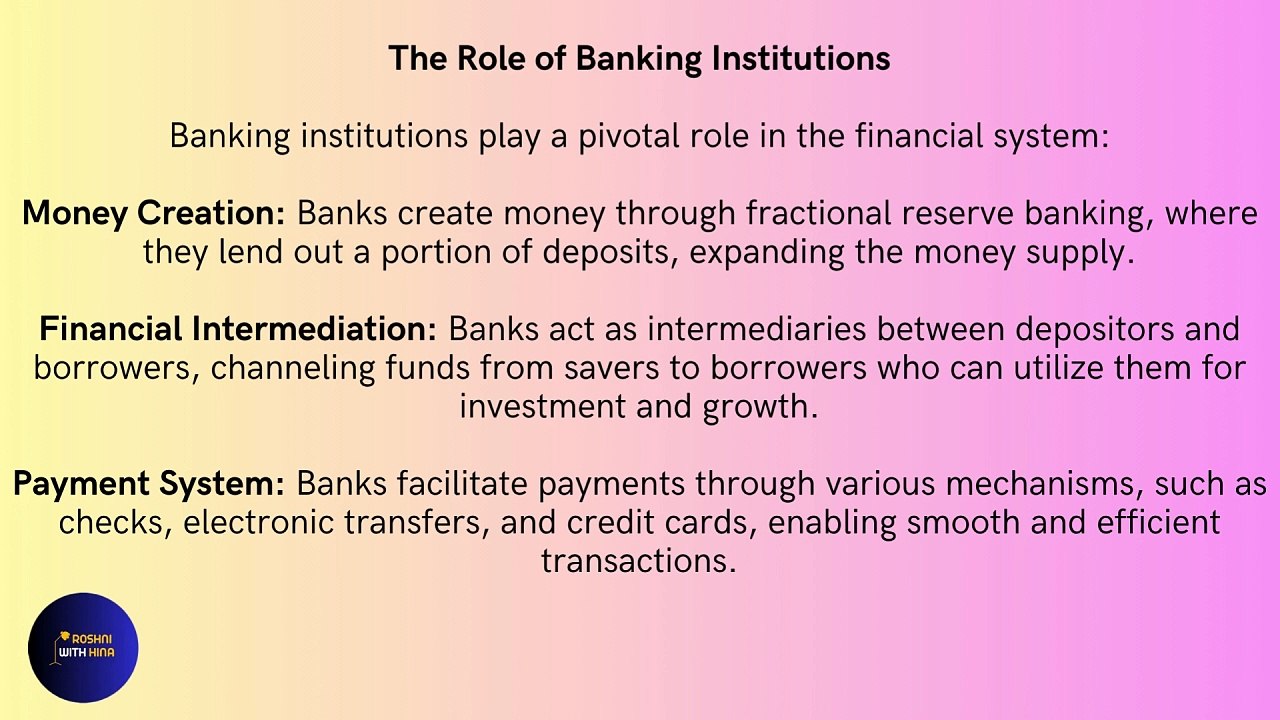 The Role of Banking Institutions

Banking institutions play a pivotal role in the financial system:

Money Creation: Banks create money through fractional reserve banking, where they lend out a portion of deposits, expanding the money supply.

Financial Intermediation: Banks act as intermediaries between depositors and borrowers, channeling funds from savers to borrowers who can utilize them for investment and growth.

Payment System: Banks facilitate payments through various mechanisms, such as checks, electronic transfers, and credit cards, enabling smooth and efficient transactions.

ROSHNI WITH HINA